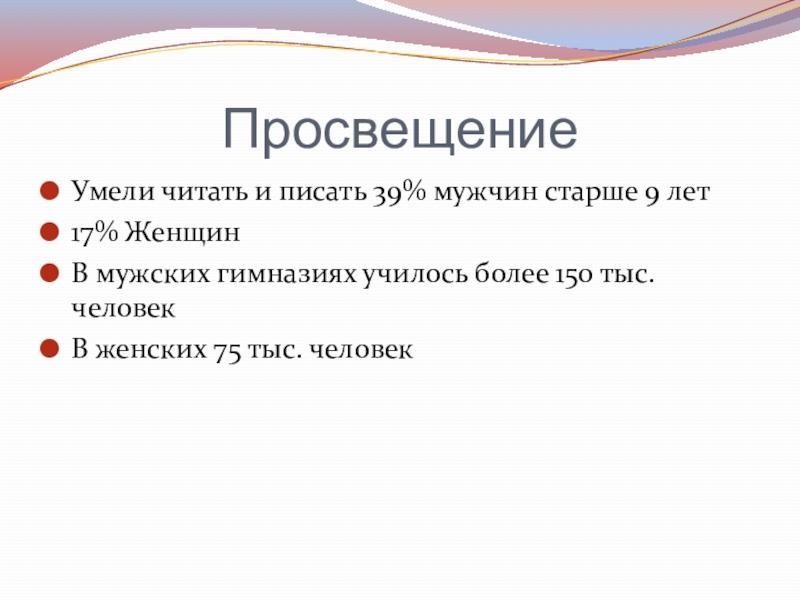 Просвещение

Умели читать и писать 39% мужчин старше 9 лет

17% Женщин

В мужских гимназиях училось более 150 тыс. человек

В женских 75 тыс. человек